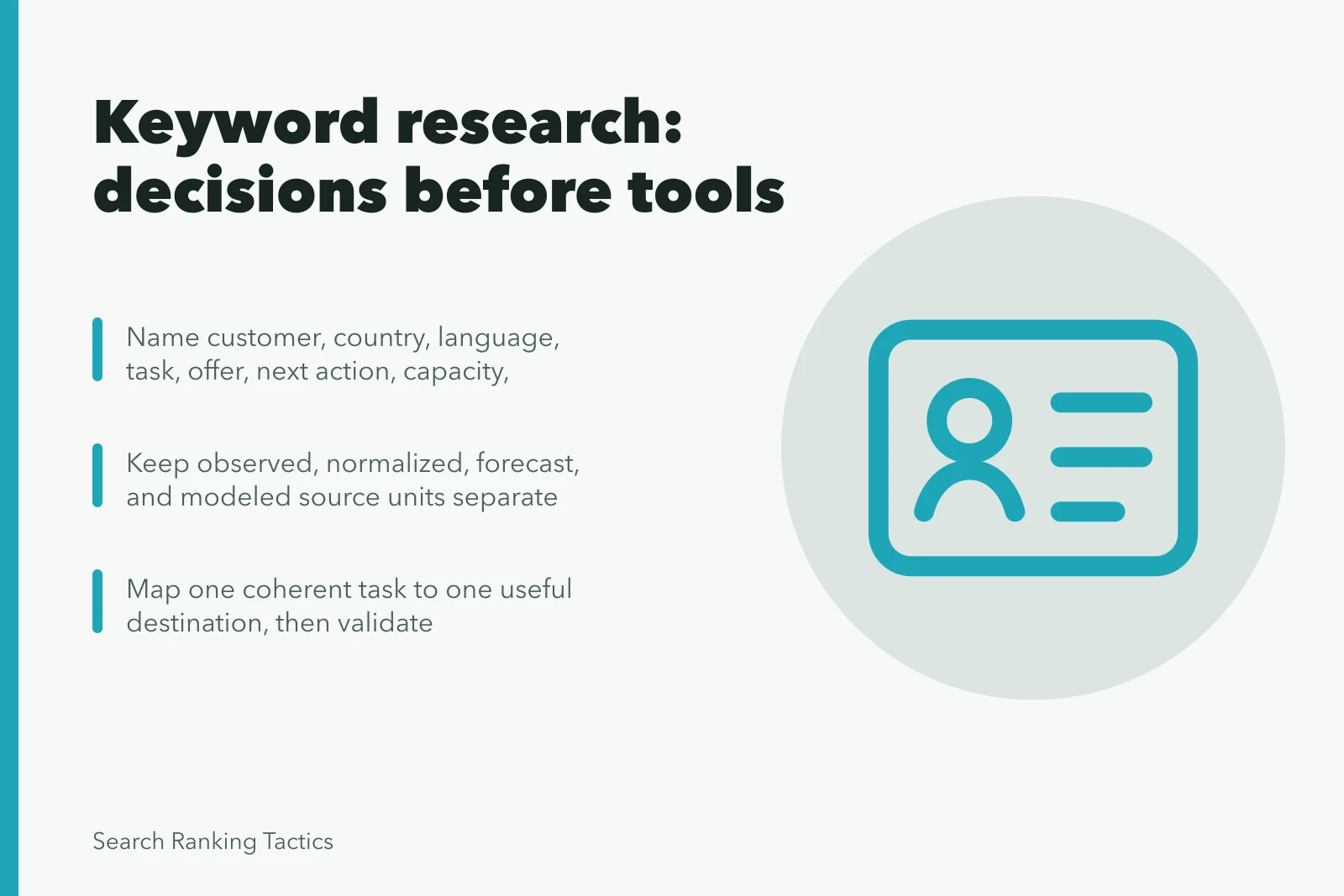 Keyword research: decisions before tools

Name customer, country, language, task, offer, next action, capacity,

Keep observed, normalized, forecast, and modeled source units separate

Map one coherent task to one useful destination, then validate

Search Ranking Tactics